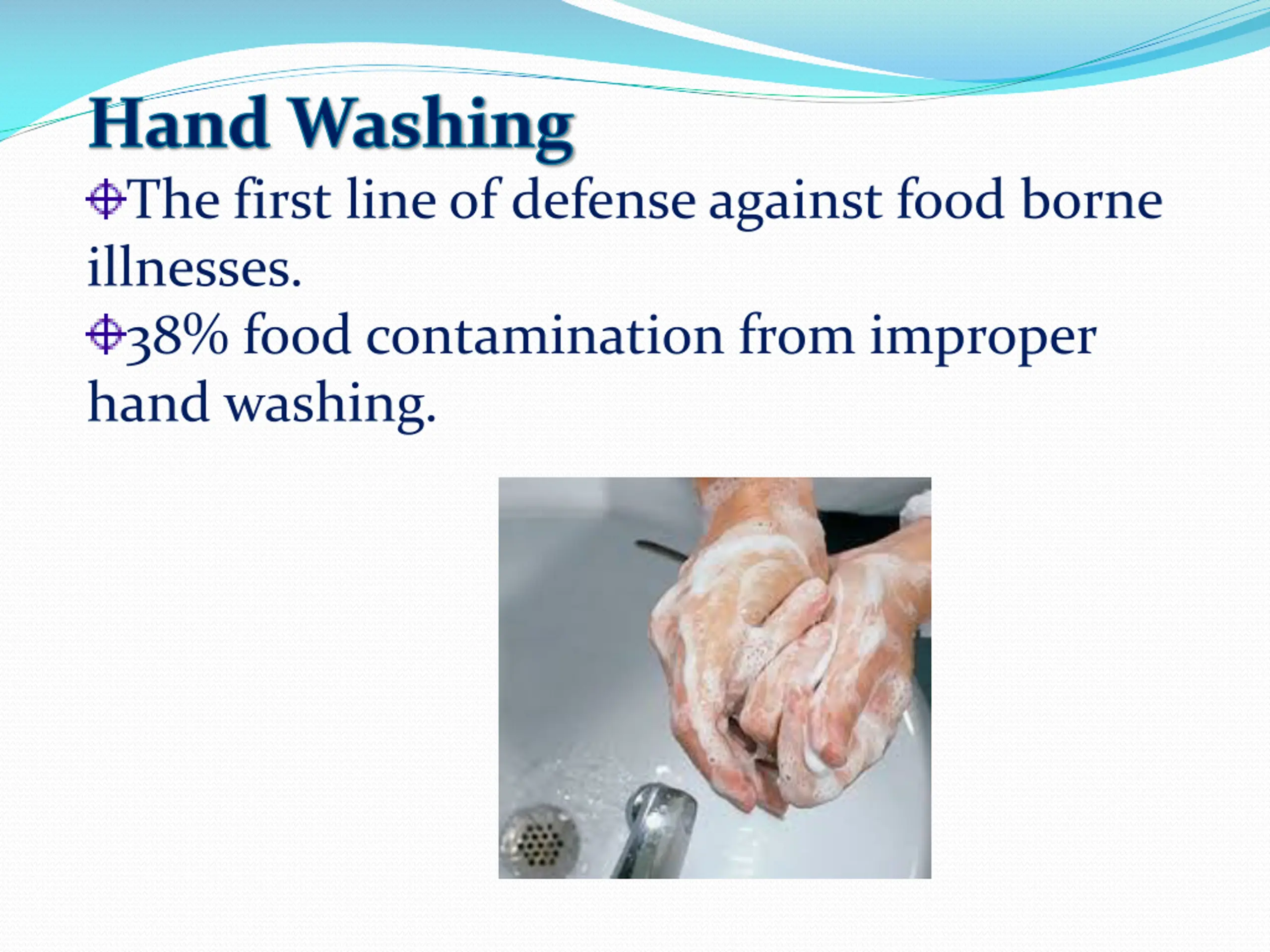 Hand Washing

The first line of defense against food borne illnesses.

38% food contamination from improper hand washing.